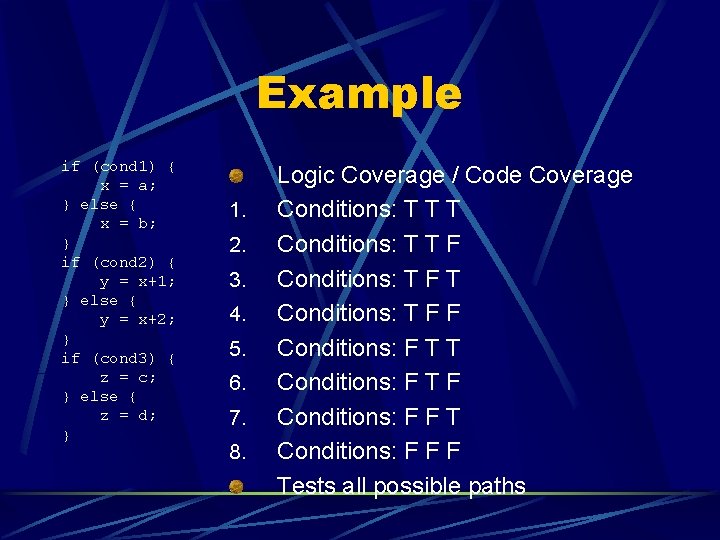 Example

if (cond1) {
x = a;
} else {
x = b;
}
if (cond2) {
y = x+1;
} else {
y = x+2;
}
if (cond3) {
z = c;
} else {
z = d;
}

Logic Coverage / Code Coverage
1. Conditions: T T T
2. Conditions: T T F
3. Conditions: T F T
4. Conditions: T F F
5. Conditions: F T T
6. Conditions: F T F
7. Conditions: F F T
8. Conditions: F F F

Tests all possible paths